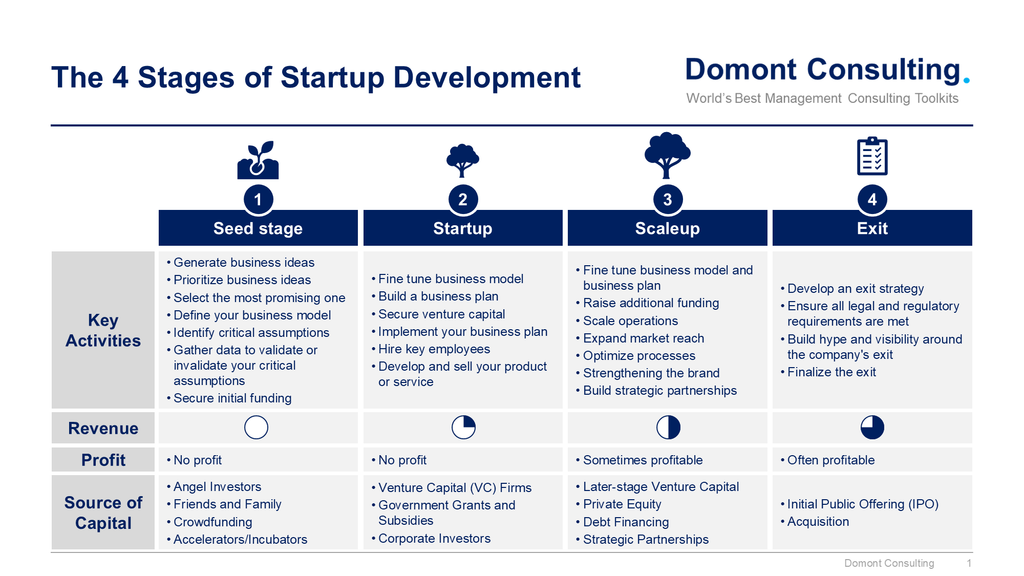 The 4 Stages of Startup Development

Domont Consulting.
World's Best Management Consulting Toolkits

|  | 1 Seed stage | 2 Startup | 3 Scaleup | 4 Exit |
|---|---|---|---|---|
| Key Activities | • Generate business ideas • Prioritize business ideas • Select the most promising one • Define your business model • Identify critical assumptions • Gather data to validate or invalidate your critical assumptions • Secure initial funding | • Fine tune business model • Build a business plan • Secure venture capital • Implement your business plan • Hire key employees • Develop and sell your product or service | • Fine tune business model and business plan • Raise additional funding • Scale operations • Expand market reach • Optimize processes • Strengthening the brand • Build strategic partnerships | • Develop an exit strategy • Ensure all legal and regulatory requirements are met • Build hype and visibility around the company's exit • Finalize the exit |
| Revenue |  |  |  |  |
| Profit | • No profit | • No profit | • Sometimes profitable | • Often profitable |
| Source of Capital | • Angel Investors • Friends and Family • Crowdfunding • Accelerators/Incubators | • Venture Capital (VC) Firms • Government Grants and Subsidies • Corporate Investors | • Later-stage Venture Capital • Private Equity • Debt Financing • Strategic Partnerships | • Initial Public Offering (IPO) • Acquisition |

Domont Consulting 1